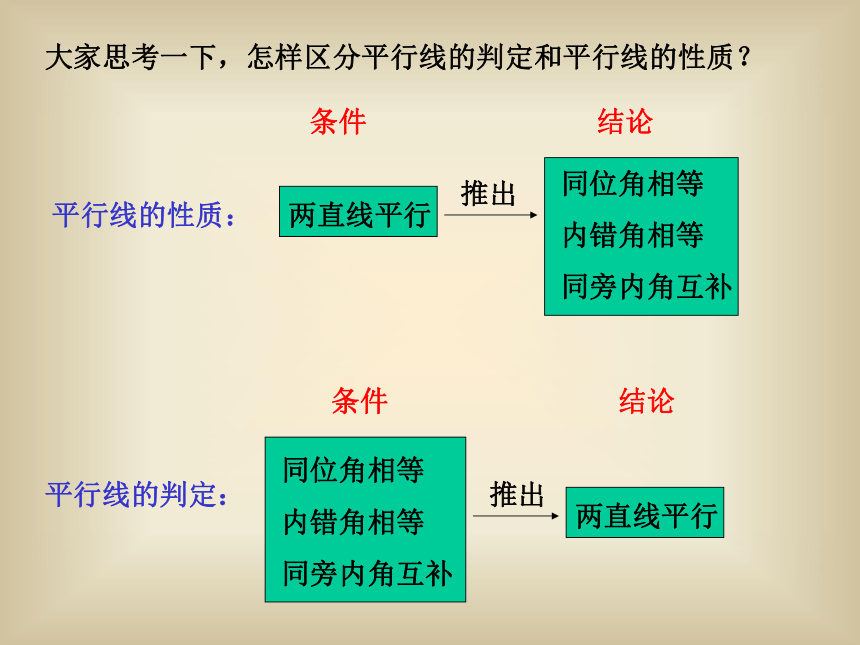 大家思考一下，怎样区分平行线的判定和平行线的性质？

条件　　　　　结论

平行线的性质：　两直线平行　推出　同位角相等
内错角相等
同旁内角互补

条件　　　　　结论

平行线的判定：　同位角相等
内错角相等
同旁内角互补　推出　两直线平行